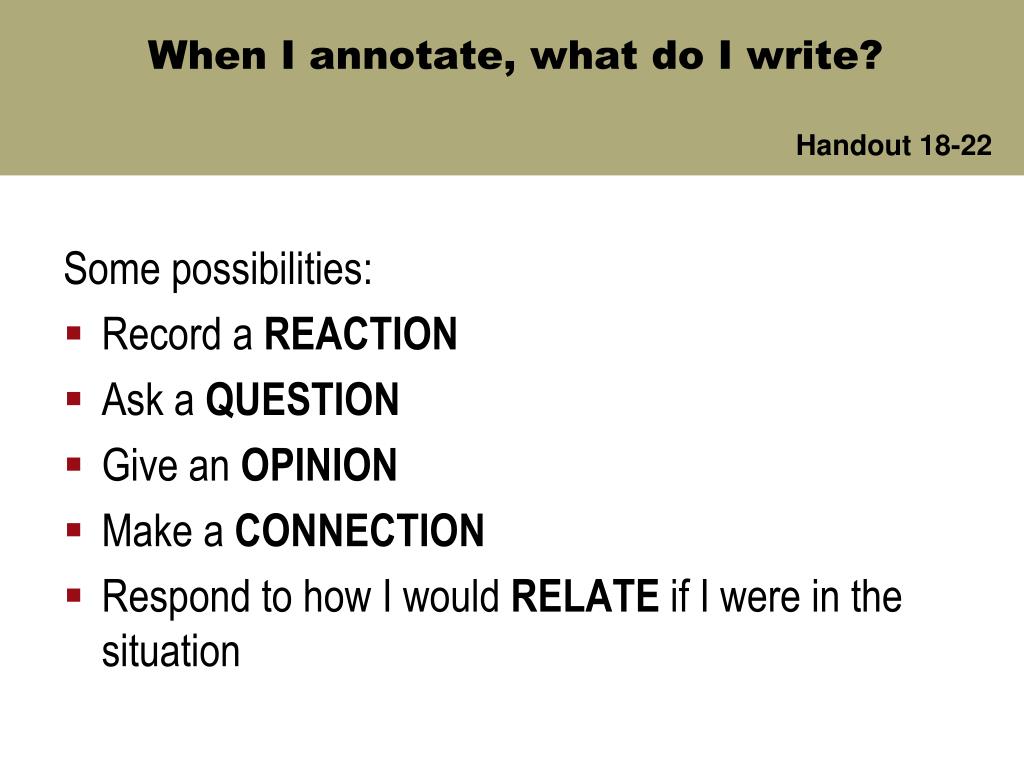 When I annotate, what do I write?

Handout 18-22

Some possibilities:

- Record a REACTION
- Ask a QUESTION
- Give an OPINION
- Make a CONNECTION
- Respond to how I would RELATE if I were in the situation